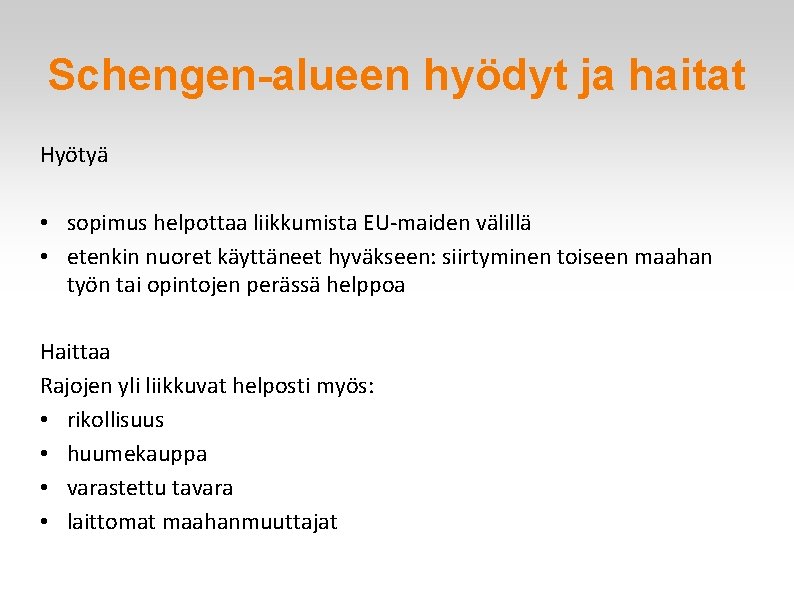 Schengen-alueen hyödyt ja haitat

Hyötyä

• sopimus helpottaa liikkumista EU-maiden välillä
• etenkin nuoret käyttäneet hyväkseen: siirtyminen toiseen maahan työn tai opintojen perässä helppoa

Haittaa
Rajojen yli liikkuvat helposti myös:
• rikollisuus
• huumekauppa
• varastettu tavara
• laittomat maahanmuuttajat